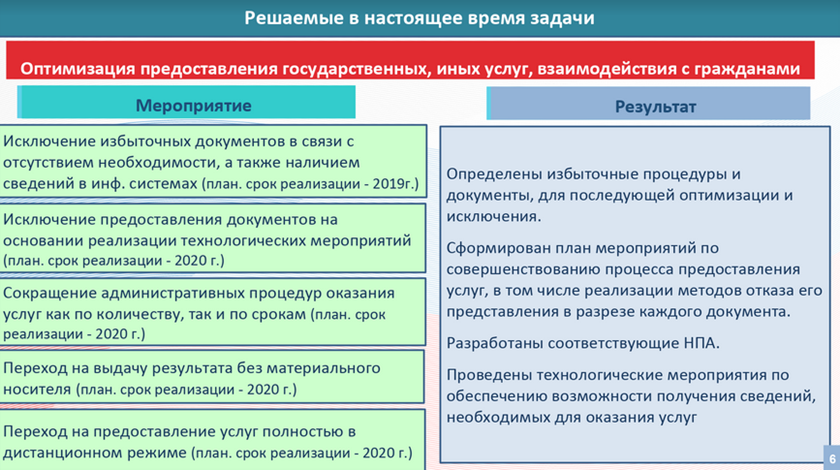 Решаемые в настоящее время задачи

Оптимизация предоставления государственных, иных услуг, взаимодействия с гражданами

Мероприятие

Исключение избыточных документов в связи с отсутствием необходимости, а также наличием сведений в инф. системах (план. срок реализации - 2019г.)

Исключение предоставления документов на основании реализации технологических мероприятий (план. срок реализации - 2020 г.)

Сокращение административных процедур оказания услуг как по количеству, так и по срокам (план. срок реализации - 2020 г.)

Переход на выдачу результата без материального носителя (план. срок реализации - 2020 г.)

Переход на предоставление услуг полностью в дистанционном режиме (план. срок реализации - 2020 г.)

Результат

Определены избыточные процедуры и документы, для последующей оптимизации и исключения.

Сформирован план мероприятий по совершенствованию процесса предоставления услуг, в том числе реализации методов отказа его представления в разрезе каждого документа.

Разработаны соответствующие НПА.

Проведены технологические мероприятия по обеспечению возможности получения сведений, необходимых для оказания услуг

6